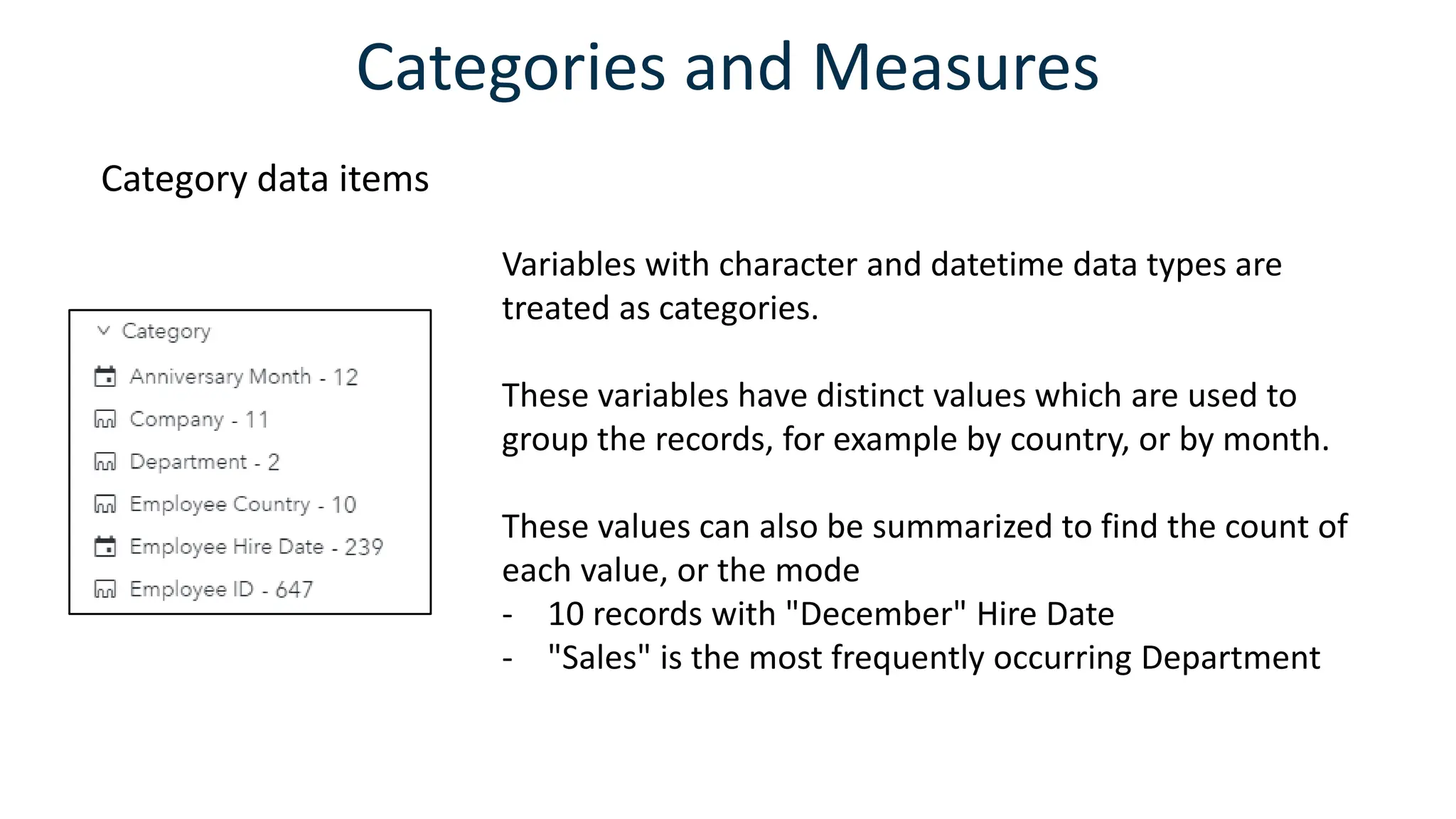 Categories and Measures

Category data items

Category
Anniversary Month - 12
Company - 11
Department - 2
Employee Country - 10
Employee Hire Date - 239
Employee ID - 647

Variables with character and datetime data types are treated as categories.

These variables have distinct values which are used to group the records, for example by country, or by month.

These values can also be summarized to find the count of each value, or the mode
- 10 records with "December" Hire Date
- "Sales" is the most frequently occurring Department